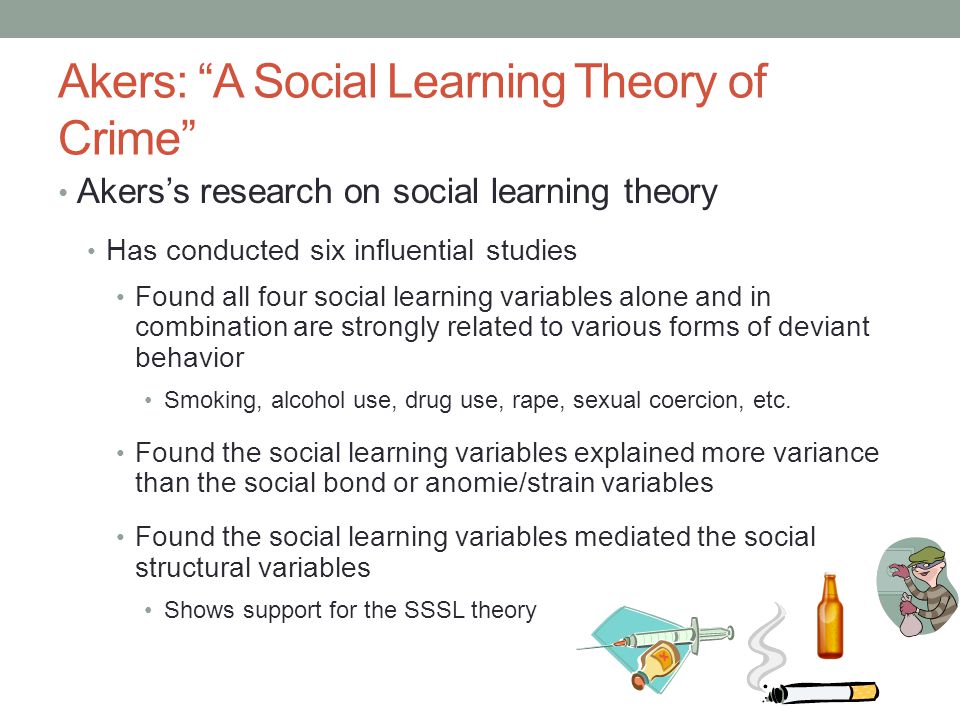 Akers: “A Social Learning Theory of Crime”

• Akers’s research on social learning theory

• Has conducted six influential studies

• Found all four social learning variables alone and in combination are strongly related to various forms of deviant behavior

• Smoking, alcohol use, drug use, rape, sexual coercion, etc.

• Found the social learning variables explained more variance than the social bond or anomie/strain variables

• Found the social learning variables mediated the social structural variables

• Shows support for the SSSL theory